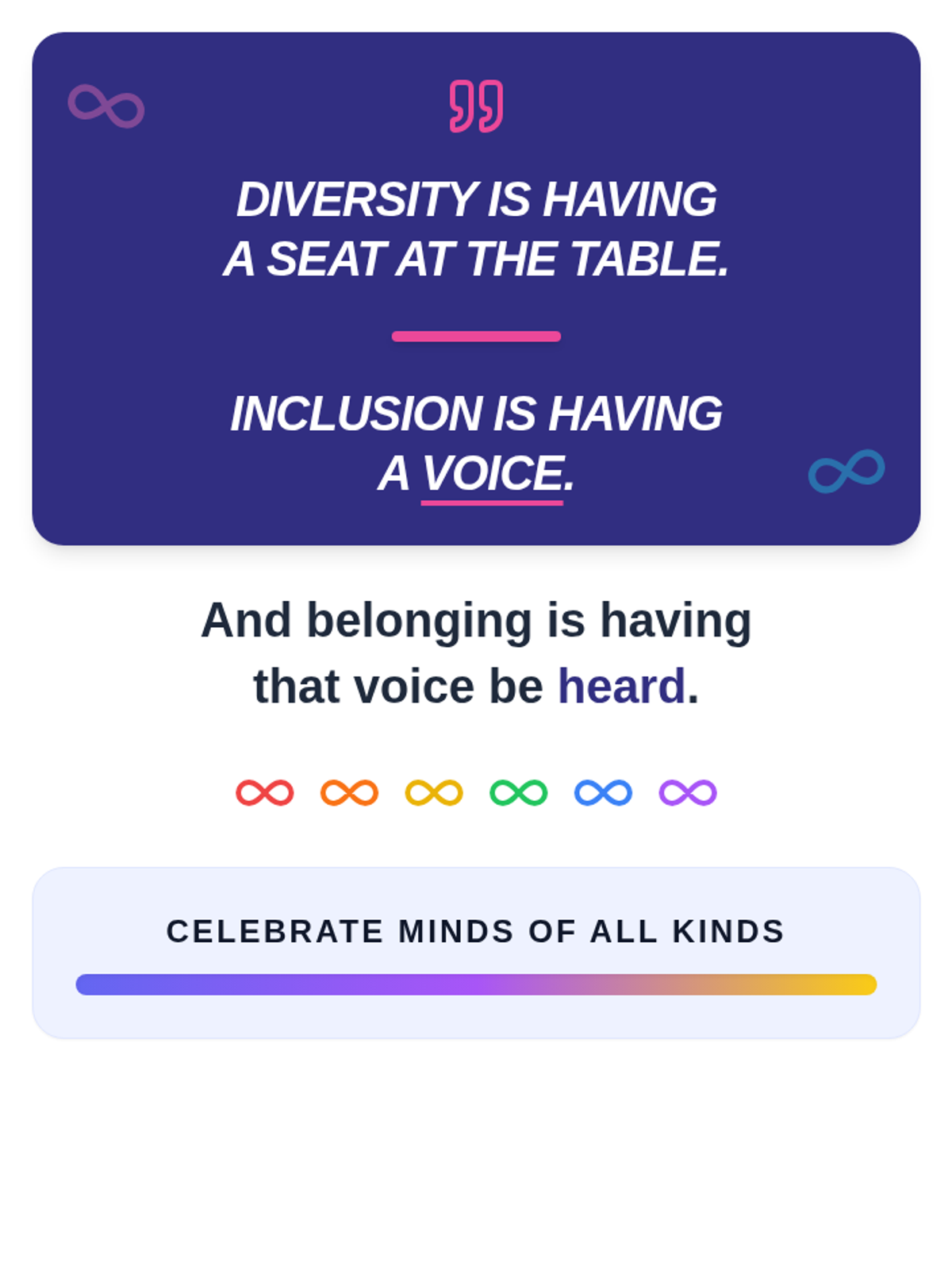 DIVERSITY IS HAVING A SEAT AT THE TABLE.

INCLUSION IS HAVING A VOICE.

And belonging is having that voice be heard.

CELEBRATE MINDS OF ALL KINDS